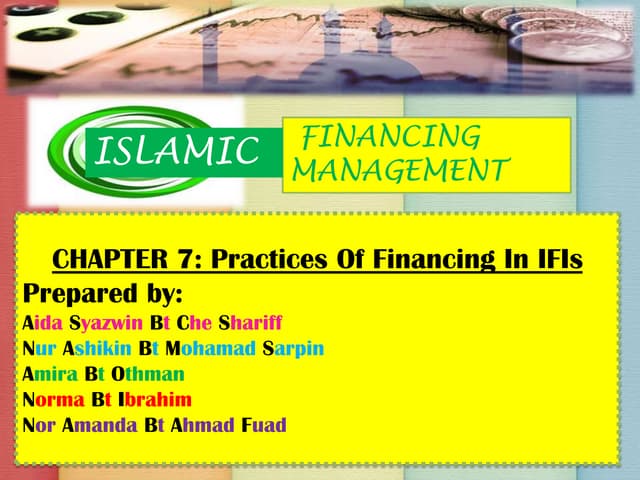 ISLAMIC FINANCING MANAGEMENT

CHAPTER 7: Practices Of Financing In IFIs

Prepared by:
Aida Syazwin Bt Che Shariff
Nur Ashikin Bt Mohamad Sarpin
Amira Bt Othman
Norma Bt Ibrahim
Nor Amanda Bt Ahmad Fuad